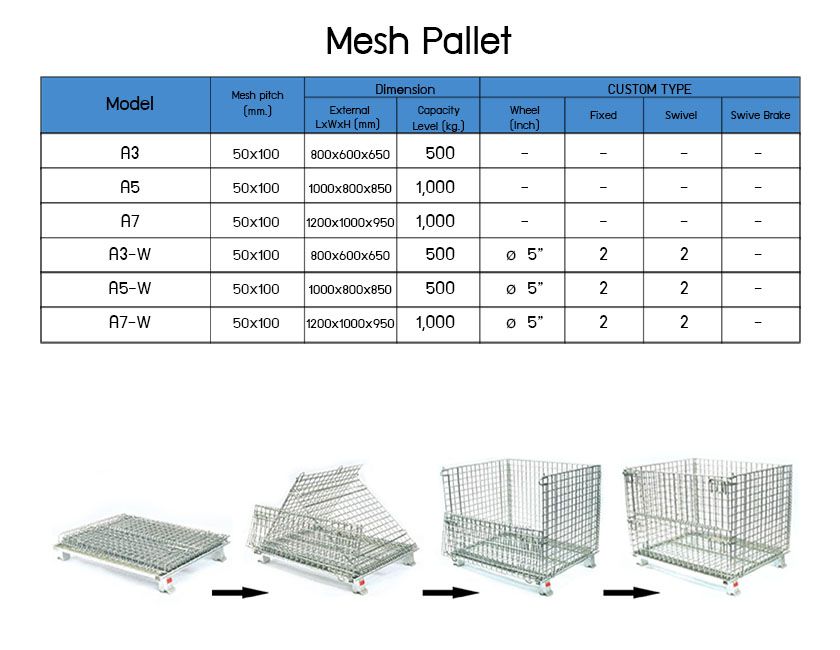 Mesh Pallet

| Model | Mesh pitch (mm.) | Dimension External LxWxH (mm) | Dimension Capacity Level (kg.) | CUSTOM TYPE Wheel (Inch) | CUSTOM TYPE Fixed | CUSTOM TYPE Swivel | CUSTOM TYPE Swive Brake |
|---|---|---|---|---|---|---|---|
| A3 | 50x100 | 800x600x650 | 500 | - | - | - | - |
| A5 | 50x100 | 1000x800x850 | 1,000 | - | - | - | - |
| A7 | 50x100 | 1200x1000x950 | 1,000 | - | - | - | - |
| A3-W | 50x100 | 800x600x650 | 500 | ø 5" | 2 | 2 | - |
| A5-W | 50x100 | 1000x800x850 | 500 | ø 5" | 2 | 2 | - |
| A7-W | 50x100 | 1200x1000x950 | 1,000 | ø 5" | 2 | 2 | - |